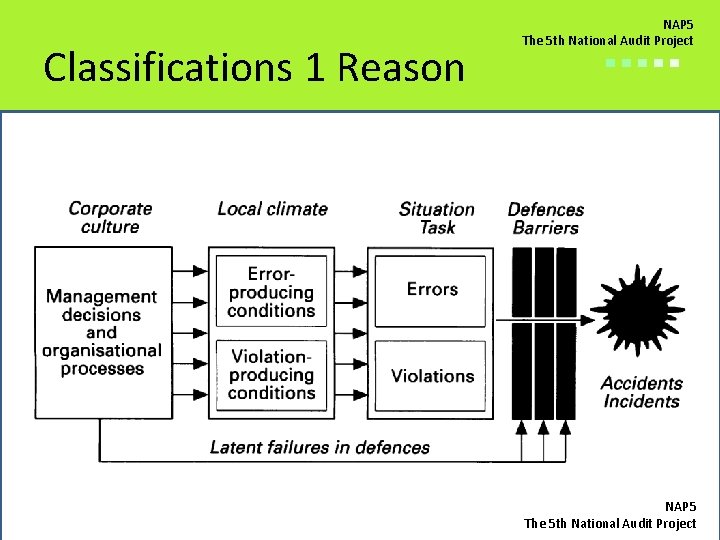 NAP5
The 5th National Audit Project

Classifications 1 Reason

Corporate culture

Local climate

Situation Task

Defences Barriers

Management decisions and organisational processes

Error-producing conditions

Violation-producing conditions

Errors

Violations

Accidents Incidents

Latent failures in defences

NAP5
The 5th National Audit Project